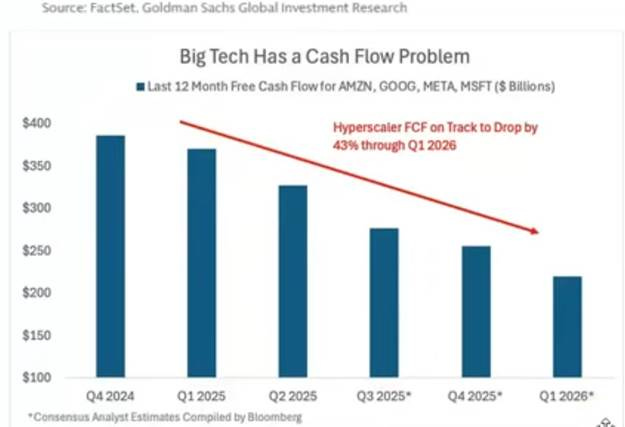 Source: FactSet, Goldman Sachs Global Investment Research

Big Tech Has a Cash Flow Problem

Last 12 Month Free Cash Flow for AMZN, GOOG, META, MSFT ($ Billions)

Hyperscaler FCF on Track to Drop by 43% through Q1 2026

$400
$350
$300
$250
$200
$150
$100

Q4 2024
Q1 2025
Q2 2025
Q3 2025*
Q4 2025*
Q1 2026*

*Consensus Analyst Estimates Compiled by Bloomberg